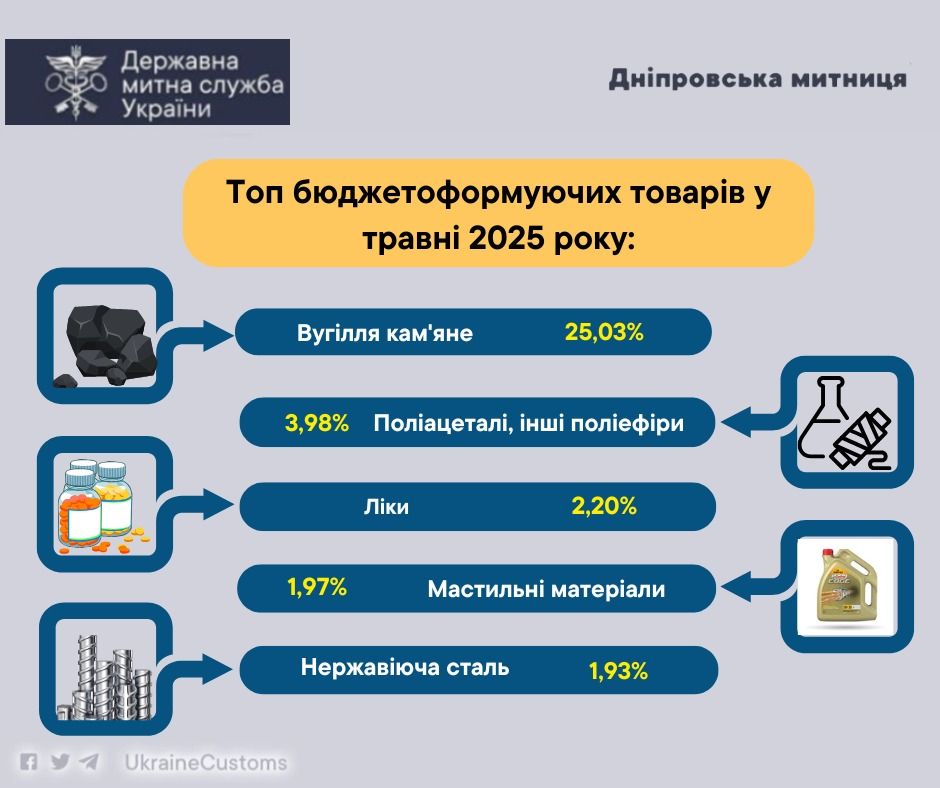 Державна митна служба України

Дніпровська митниця

Топ бюджетоформуючих товарів у травні 2025 року:

Вугілля кам'яне 25,03%

3,98% Поліацеталі, інші поліефіри

Ліки 2,20%

1,97% Мастильні матеріали

Нержавіюча сталь 1,93%

UkraineCustoms